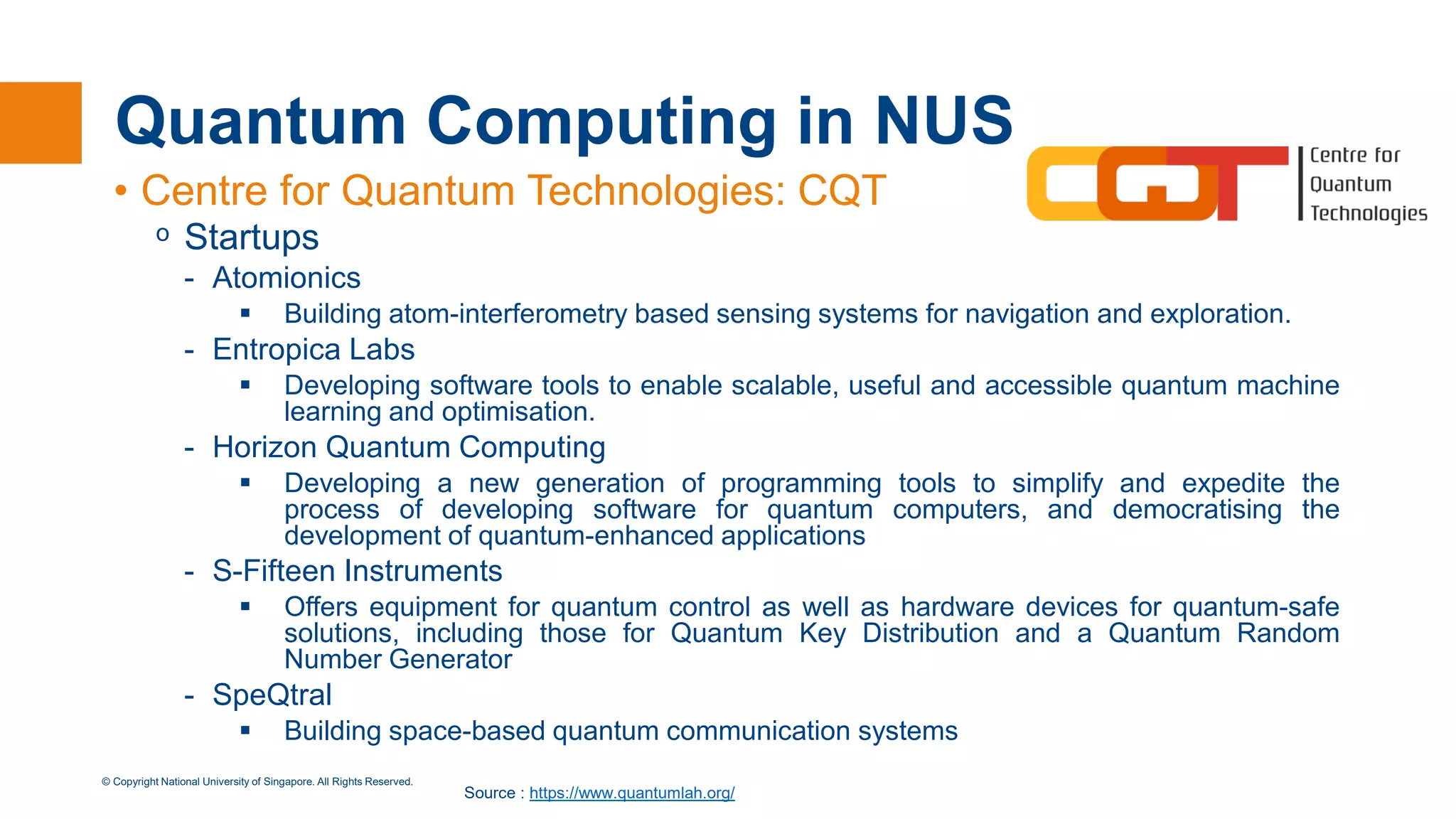 Quantum Computing in NUS

CQT Centre for Quantum Technologies

• Centre for Quantum Technologies: CQT

o Startups

- Atomionics

▪ Building atom-interferometry based sensing systems for navigation and exploration.

- Entropica Labs

▪ Developing software tools to enable scalable, useful and accessible quantum machine learning and optimisation.

- Horizon Quantum Computing

▪ Developing a new generation of programming tools to simplify and expedite the process of developing software for quantum computers, and democratising the development of quantum-enhanced applications

- S-Fifteen Instruments

▪ Offers equipment for quantum control as well as hardware devices for quantum-safe solutions, including those for Quantum Key Distribution and a Quantum Random Number Generator

- SpeQtral

▪ Building space-based quantum communication systems

© Copyright National University of Singapore. All Rights Reserved.

Source : https://www.quantumlah.org/